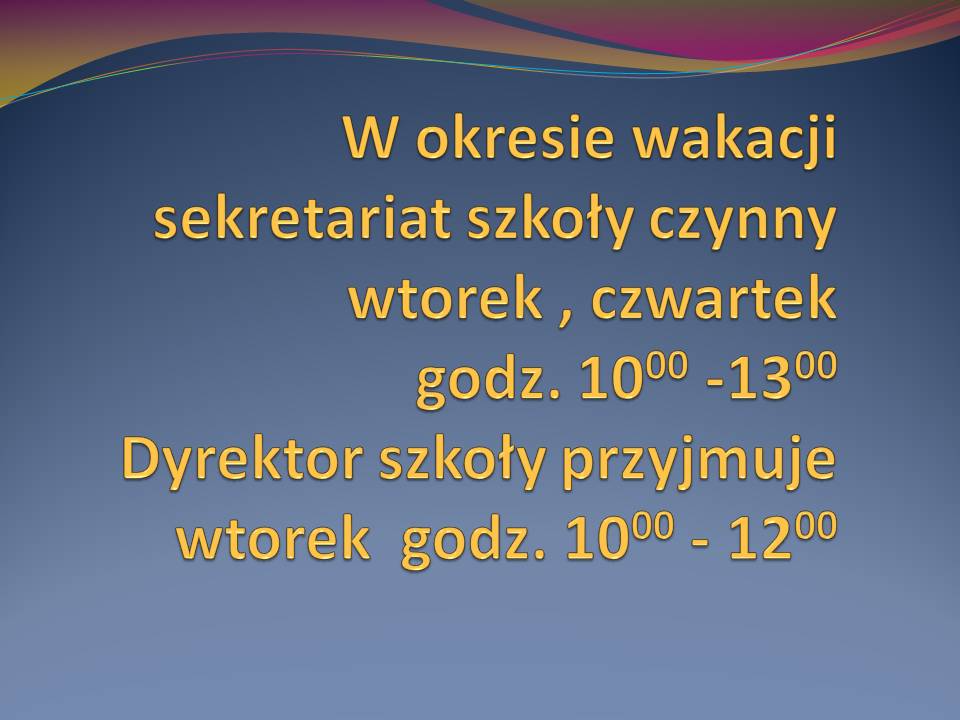 W okresie wakacji sekretariat szkoły czynny wtorek , czwartek godz. $10^{00}$ -$13^{00}$
Dyrektor szkoły przyjmuje wtorek godz. $10^{00}$ - $12^{00}$